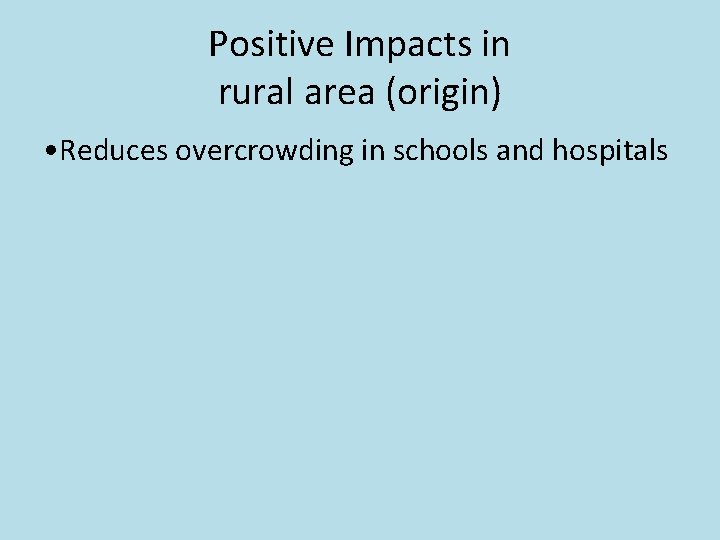 Positive Impacts in rural area (origin)

•Reduces overcrowding in schools and hospitals